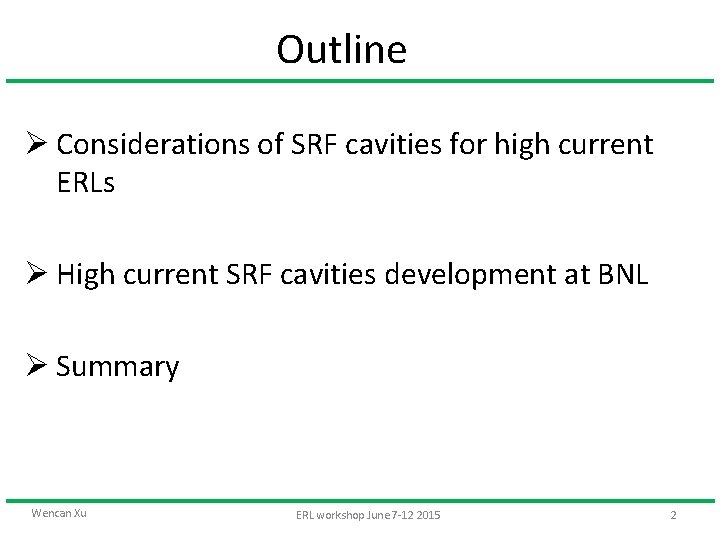 Outline

➢ Considerations of SRF cavities for high current ERLs

➢ High current SRF cavities development at BNL

➢ Summary

Wencan Xu

ERL workshop June 7-12 2015

2